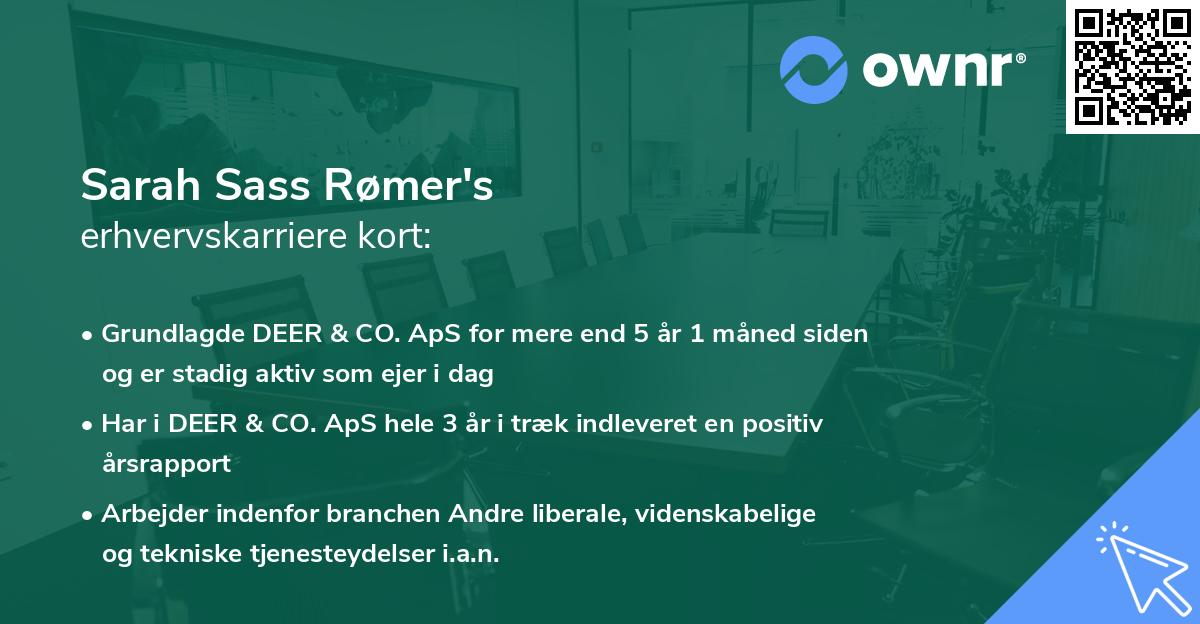 ownr®

Sarah Sass Rømer's
erhvervskarriere kort:

• Grundlagde DEER & CO. ApS for mere end 5 år 1 måned siden og er stadig aktiv som ejer i dag

• Har i DEER & CO. ApS hele 3 år i træk indleveret en positiv årsrapport

• Arbejder indenfor branchen Andre liberale, videnskabelige og tekniske tjenesteydelser i.a.n.